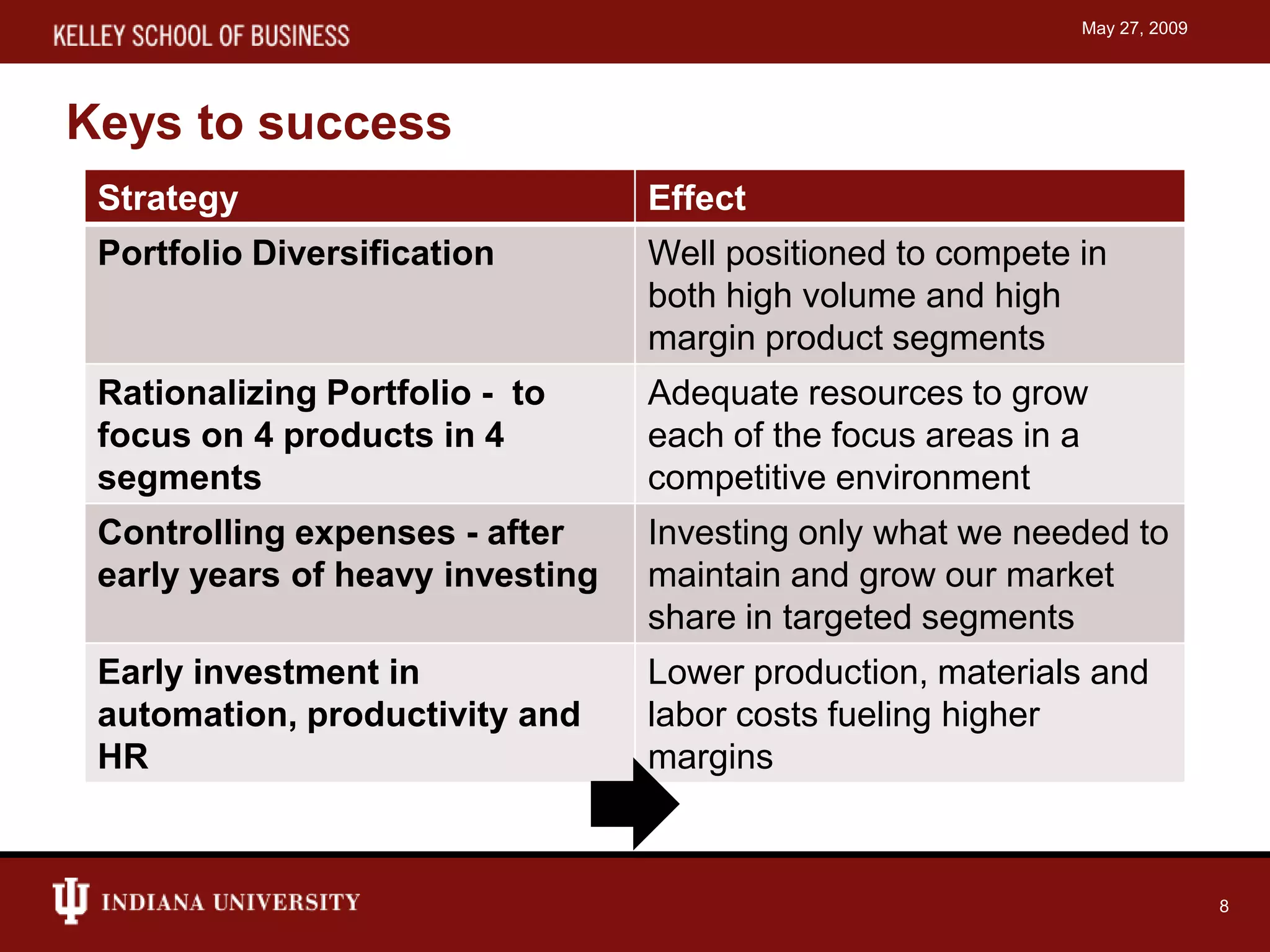 KELLEY SCHOOL OF BUSINESS

May 27, 2009

Keys to success

| Strategy | Effect |
|---|---|
| Portfolio Diversification | Well positioned to compete in both high volume and high margin product segments |
| Rationalizing Portfolio - to focus on 4 products in 4 segments | Adequate resources to grow each of the focus areas in a competitive environment |
| Controlling expenses - after early years of heavy investing | Investing only what we needed to maintain and grow our market share in targeted segments |
| Early investment in automation, productivity and HR | Lower production, materials and labor costs fueling higher margins |

INDIANA UNIVERSITY

8